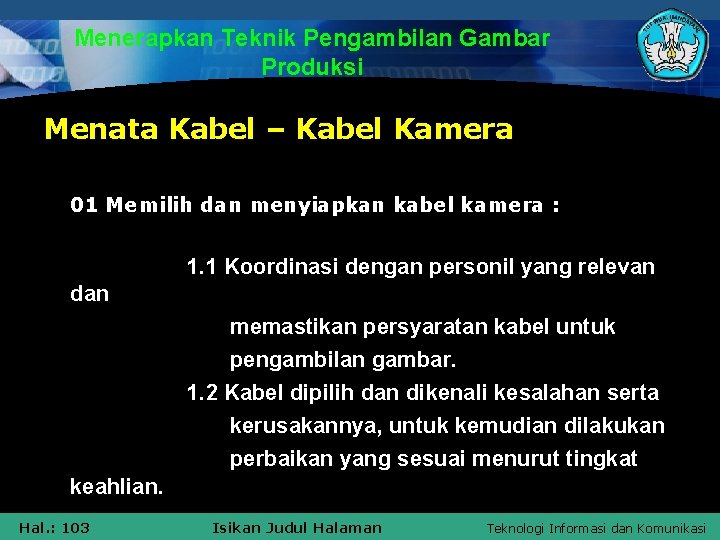 Menerapkan Teknik Pengambilan Gambar Produksi

Menata Kabel – Kabel Kamera

01 Memilih dan menyiapkan kabel kamera :

1.1 Koordinasi dengan personil yang relevan dan memastikan persyaratan kabel untuk pengambilan gambar.

1.2 Kabel dipilih dan dikenali kesalahan serta kerusakannya, untuk kemudian dilakukan perbaikan yang sesuai menurut tingkat keahlian.

Hal.: 103

Isikan Judul Halaman

Teknologi Informasi dan Komunikasi